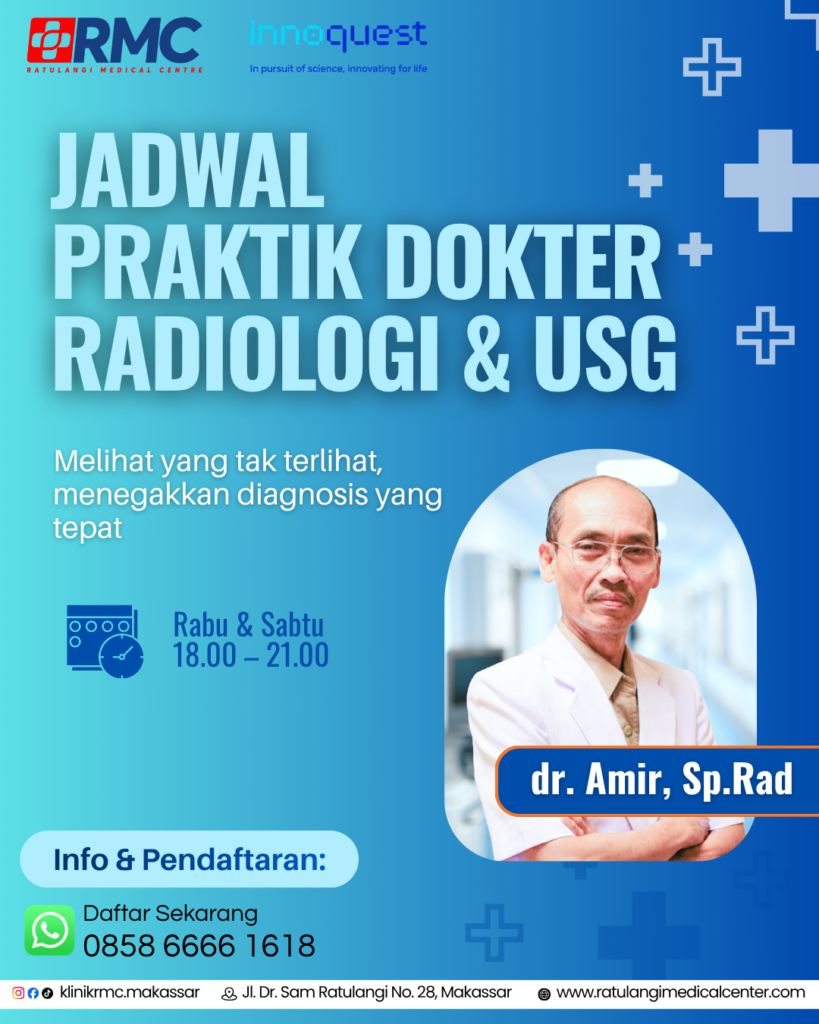 RMC
RATULANGI MEDICAL CENTRE

innoquest
In pursuit of science, innovating for life

JADWAL PRAKTIK DOKTER RADIOLOGI & USG

Melihat yang tak terlihat, menegakkan diagnosis yang tepat

Rabu & Sabtu
18.00 – 21.00

dr. Amir, Sp.Rad

Info & Pendaftaran:

Daftar Sekarang
0858 6666 1618

klinikrmc.makassar
Jl. Dr. Sam Ratulangi No. 28, Makassar
www.ratulangimedicalcenter.com